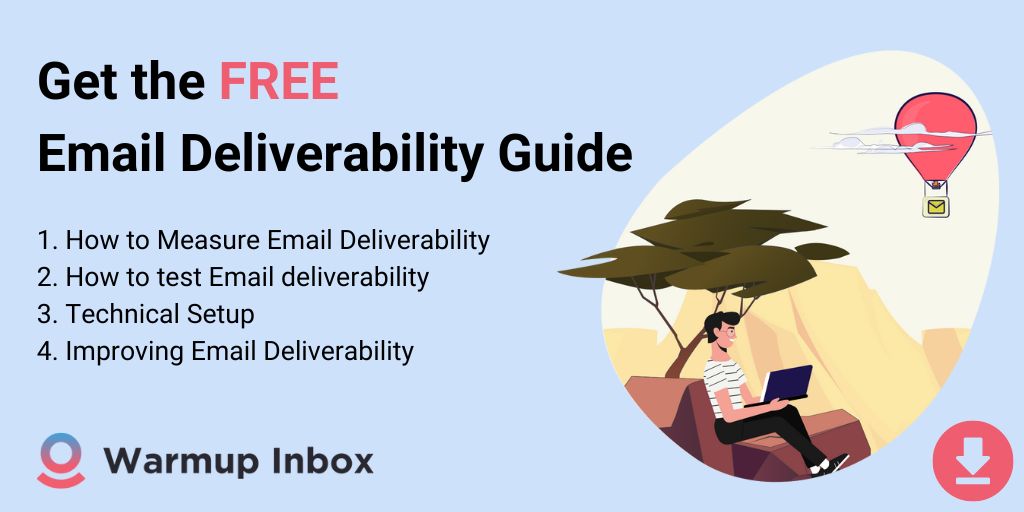 Get the FREE
Email Deliverability Guide

1. How to Measure Email Deliverability
2. How to test Email deliverability
3. Technical Setup
4. Improving Email Deliverability

Warmup Inbox